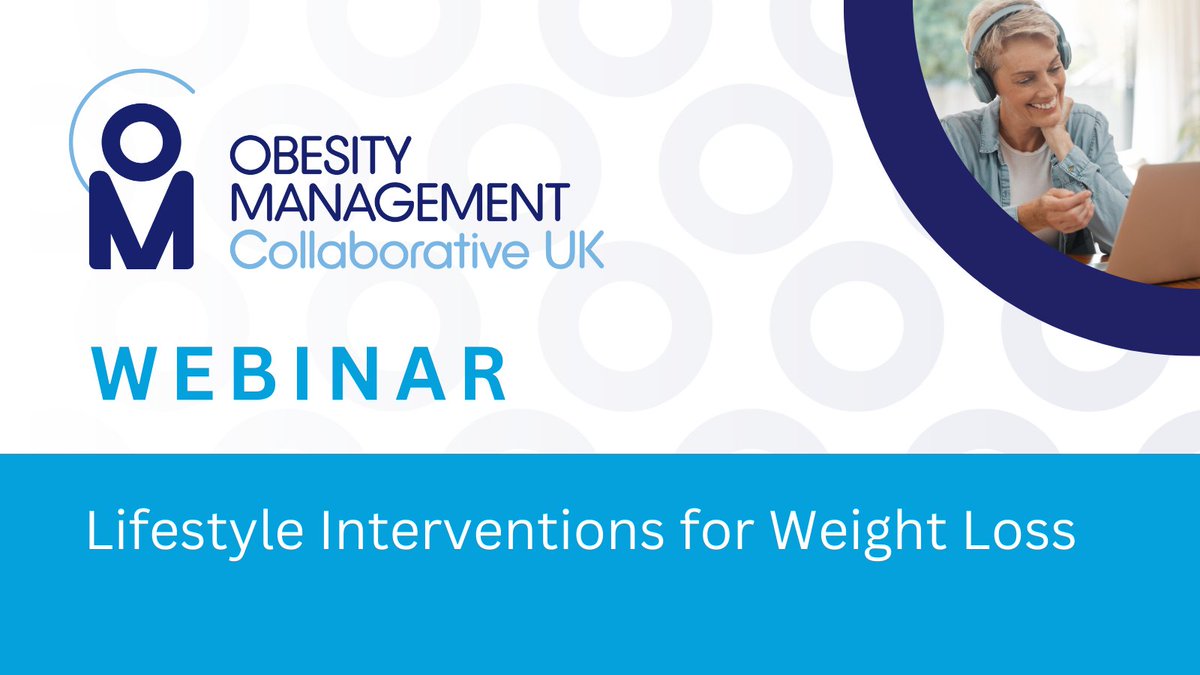 OM

OBESITY MANAGEMENT Collaborative UK

WEBINAR

Lifestyle Interventions for Weight Loss